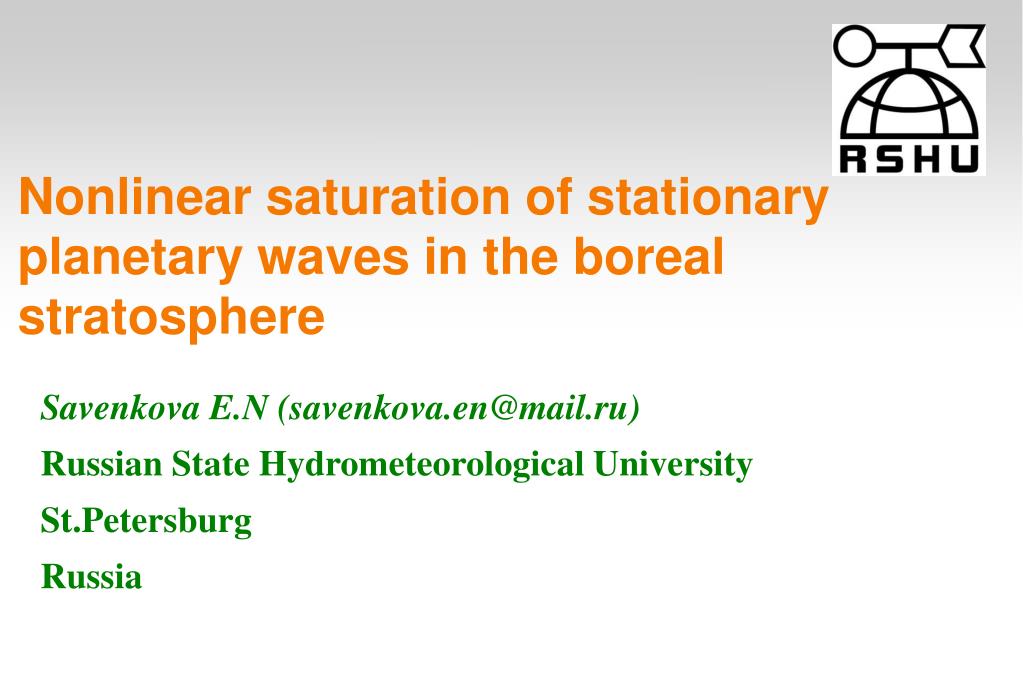 RSHU

Nonlinear saturation of stationary planetary waves in the boreal stratosphere

Savenkova E.N (savenkova.en@mail.ru)

Russian State Hydrometeorological University

St.Petersburg

Russia